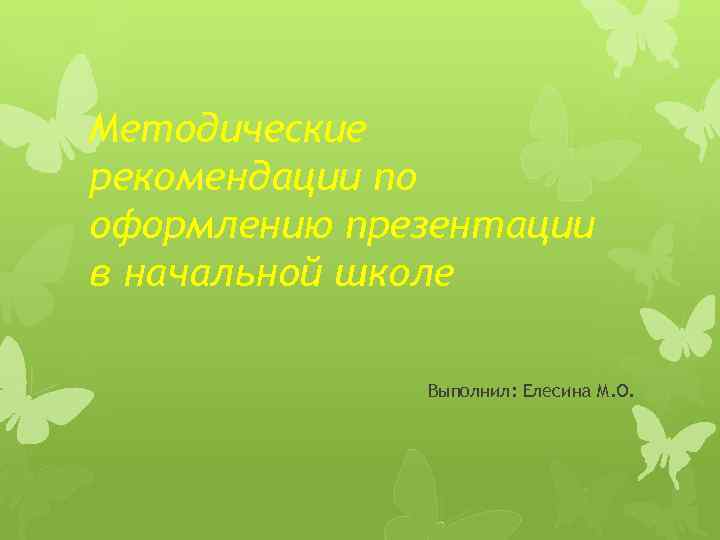 Методические рекомендации по оформлению презентации в начальной школе

Выполнил: Елесина М.О.